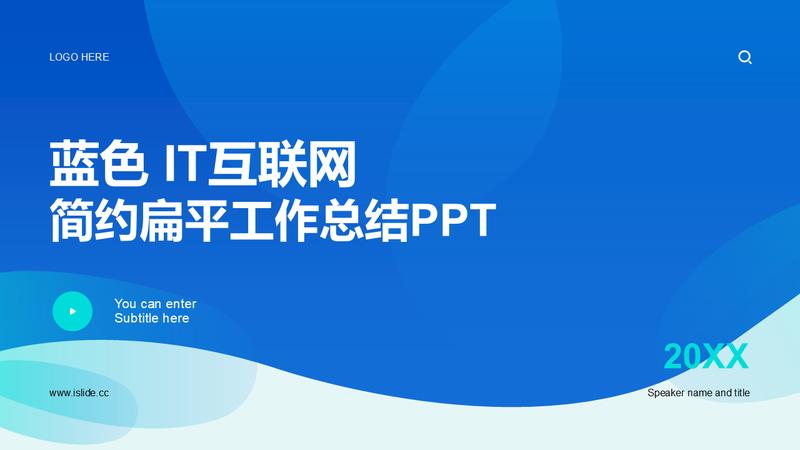 LOGO HERE

蓝色 IT互联网
简约扁平工作总结PPT

You can enter
Subtitle here

20XX

www.islide.cc

Speaker name and title